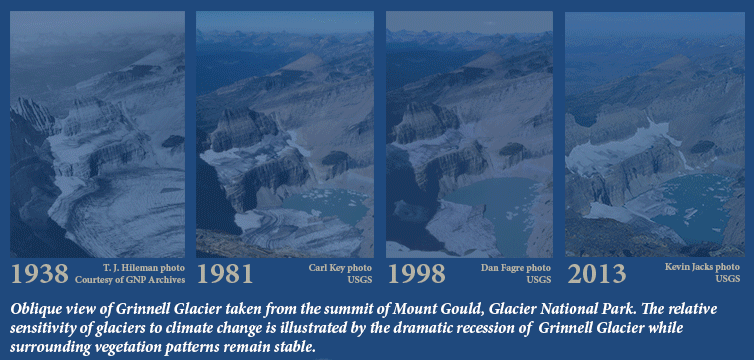 1938 T. J. Hileman photo Courtesy of GNP Archives

1981 Carl Key photo USGS

1998 Dan Fagre photo USGS

2013 Kevin Jacks photo USGS

Oblique view of Grinnell Glacier taken from the summit of Mount Gould, Glacier National Park. The relative sensitivity of glaciers to climate change is illustrated by the dramatic recession of Grinnell Glacier while surrounding vegetation patterns remain stable.